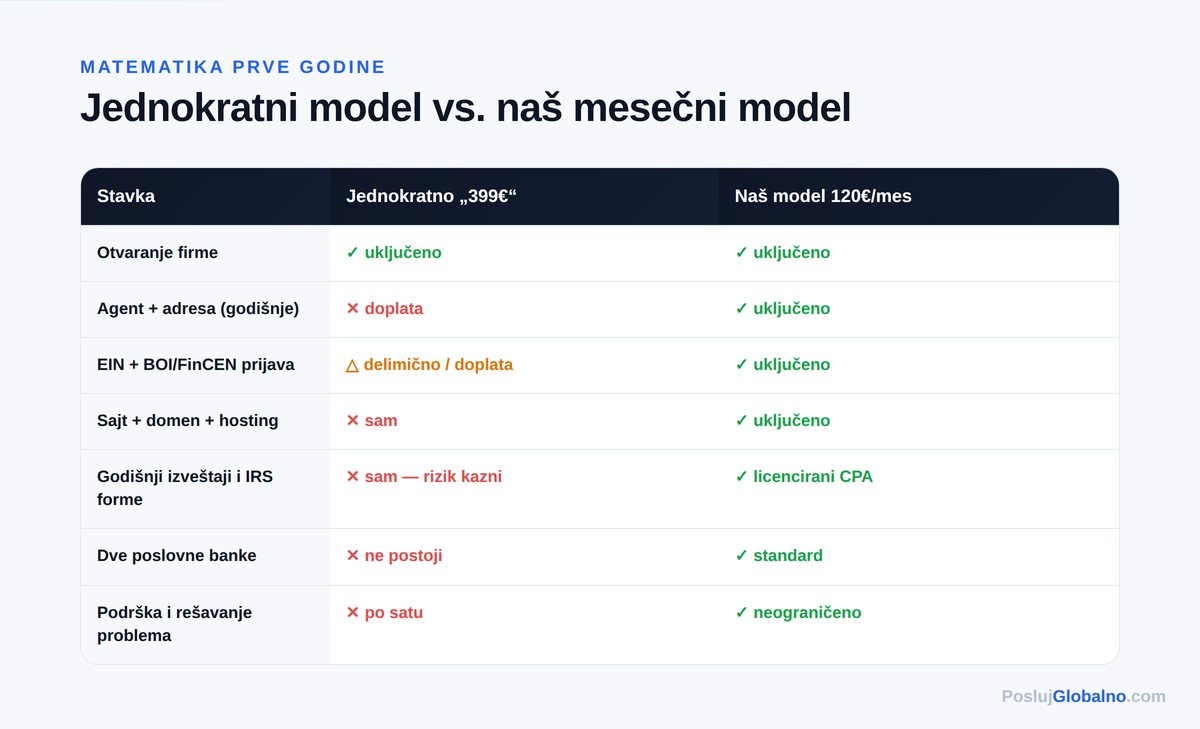 MATEMATIKA PRVE GODINE

Jednokratni model vs. naš mesečni model

| Stavka | Jednokratno „399€“ | Naš model 120€/mes |
|---|---|---|
| Otvaranje firme | ✓ uključeno | ✓ uključeno |
| Agent + adresa (godišnje) | ✕ doplata | ✓ uključeno |
| EIN + BOI/FinCEN prijava | △ delimično / doplata | ✓ uključeno |
| Sajt + domen + hosting | ✕ sam | ✓ uključeno |
| Godišnji izveštaji i IRS forme | ✕ sam — rizik kazni | ✓ licencirani CPA |
| Dve poslovne banke | ✕ ne postoji | ✓ standard |
| Podrška i rešavanje problema | ✕ po satu | ✓ neograničeno |

PoslujGlobalno.com